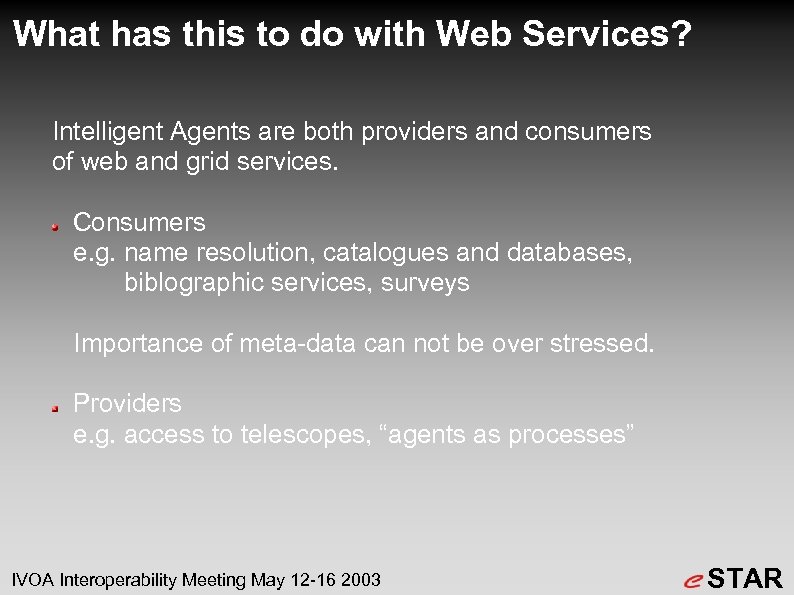 What has this to do with Web Services?

Intelligent Agents are both providers and consumers of web and grid services.

Consumers
e.g. name resolution, catalogues and databases, biblographic services, surveys

Importance of meta-data can not be over stressed.

Providers
e.g. access to telescopes, “agents as processes”

IVOA Interoperability Meeting May 12-16 2003

eSTAR